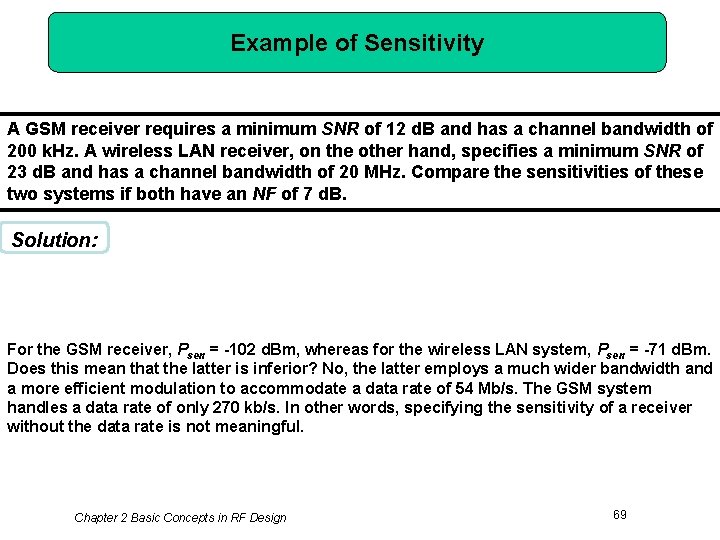 Example of Sensitivity

A GSM receiver requires a minimum SNR of 12 dB and has a channel bandwidth of 200 kHz. A wireless LAN receiver, on the other hand, specifies a minimum SNR of 23 dB and has a channel bandwidth of 20 MHz. Compare the sensitivities of these two systems if both have an NF of 7 dB.

Solution:

For the GSM receiver, $P_{sen}$ = -102 dBm, whereas for the wireless LAN system, $P_{sen}$ = -71 dBm. Does this mean that the latter is inferior? No, the latter employs a much wider bandwidth and a more efficient modulation to accommodate a data rate of 54 Mb/s. The GSM system handles a data rate of only 270 kb/s. In other words, specifying the sensitivity of a receiver without the data rate is not meaningful.

Chapter 2 Basic Concepts in RF Design

69